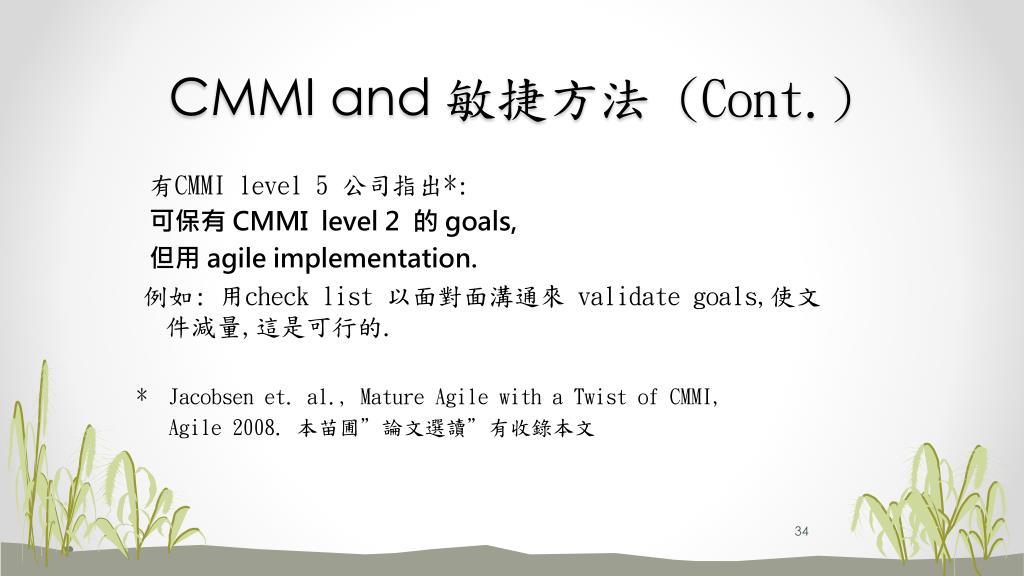 CMMI and 敏捷方法 (Cont.)

有CMMI level 5 公司指出*:
可保有 CMMI level 2 的 goals,
但用 agile implementation.

例如: 用check list 以面對面溝通來 validate goals,使文件減量,這是可行的.

* Jacobsen et. al., Mature Agile with a Twist of CMMI, Agile 2008. 本苗圃"論文選讀"有收錄本文

34